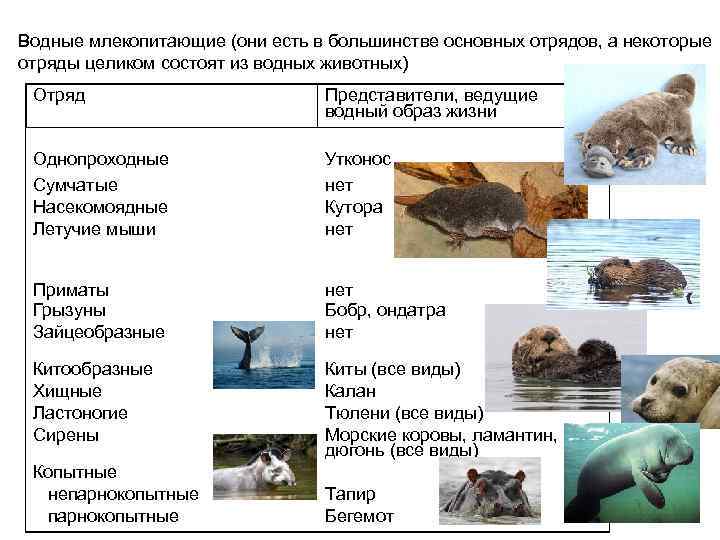 Водные млекопитающие (они есть в большинстве основных отрядов, а некоторые отряды целиком состоят из водных животных)

| Отряд | Представители, ведущие водный образ жизни |
|---|---|
| Однопроходные | Утконос |
| Сумчатые | нет |
| Насекомоядные | Кутора |
| Летучие мыши | нет |
| Приматы | нет |
| Грызуны | Бобр, ондатра |
| Зайцеобразные | нет |
| Китообразные | Киты (все виды) |
| Хищные | Калан |
| Ластоногие | Тюлени (все виды) |
| Сирены | Морские коровы, ламантин, дюгонь (все виды) |
| Копытные | |
| непарнокопытные | Тапир |
| парнокопытные | Бегемот |